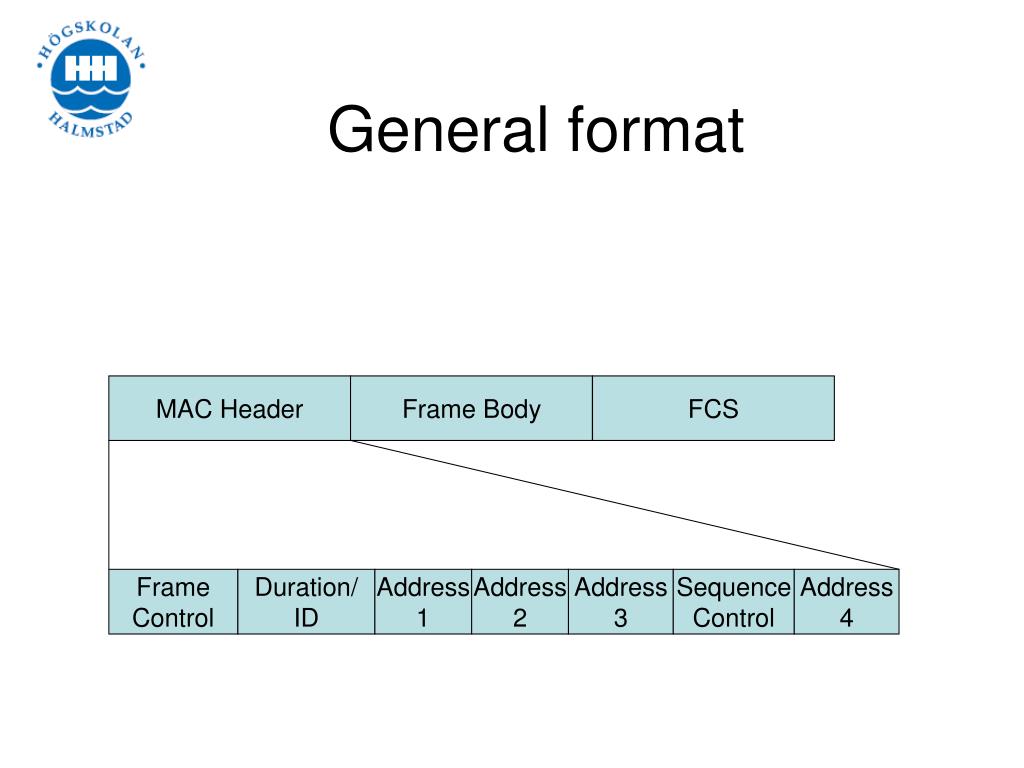 HÖGSKOLAN HALMSTAD

General format

| MAC Header | Frame Body | FCS |
|---|---|---|

| Frame Control | Duration/ ID | Address 1 | Address 2 | Address 3 | Sequence Control | Address 4 |
|---|---|---|---|---|---|---|